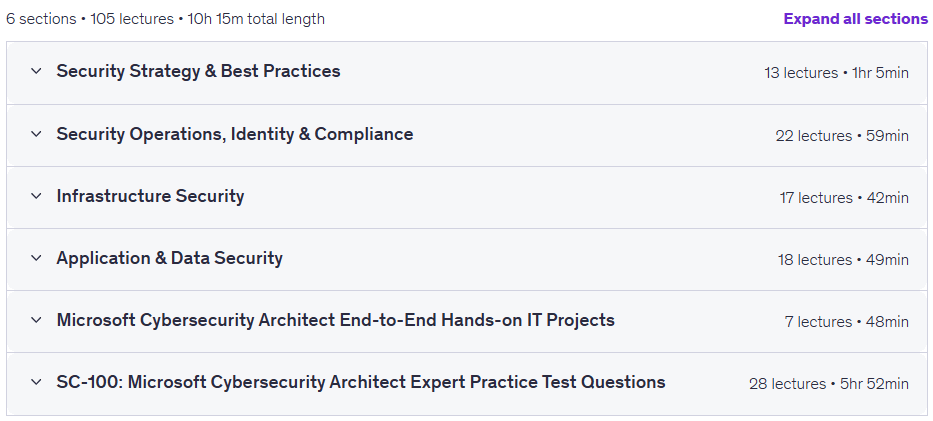 6 sections • 105 lectures • 10h 15m total length

Expand all sections

Security Strategy & Best Practices

13 lectures • 1hr 5min

Security Operations, Identity & Compliance

22 lectures • 59min

Infrastructure Security

17 lectures • 42min

Application & Data Security

18 lectures • 49min

Microsoft Cybersecurity Architect End-to-End Hands-on IT Projects

7 lectures • 48min

SC-100: Microsoft Cybersecurity Architect Expert Practice Test Questions

28 lectures • 5hr 52min